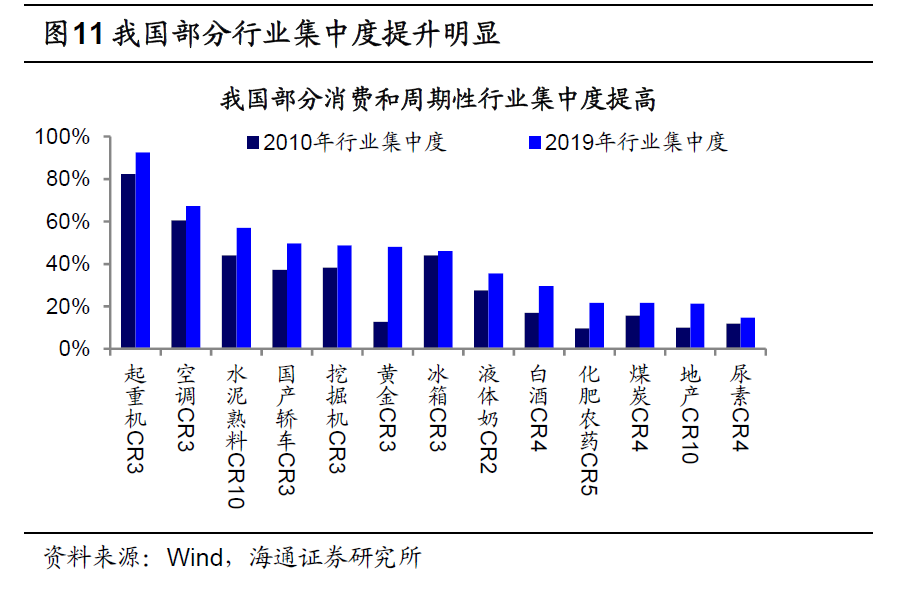 图11 我国部分行业集中度提升明显

我国部分消费和周期性行业集中度提高

2010年行业集中度
2019年行业集中度

100%
80%
60%
40%
20%
0%

起重机CR3
空调CR3
水泥熟料CR10
国产轿车CR3
挖掘机CR3
黄金CR3
冰箱CR3
液体奶CR2
白酒CR4
化肥农药CR5
煤炭CR4
地产CR10
尿素CR4

资料来源：Wind，海通证券研究所